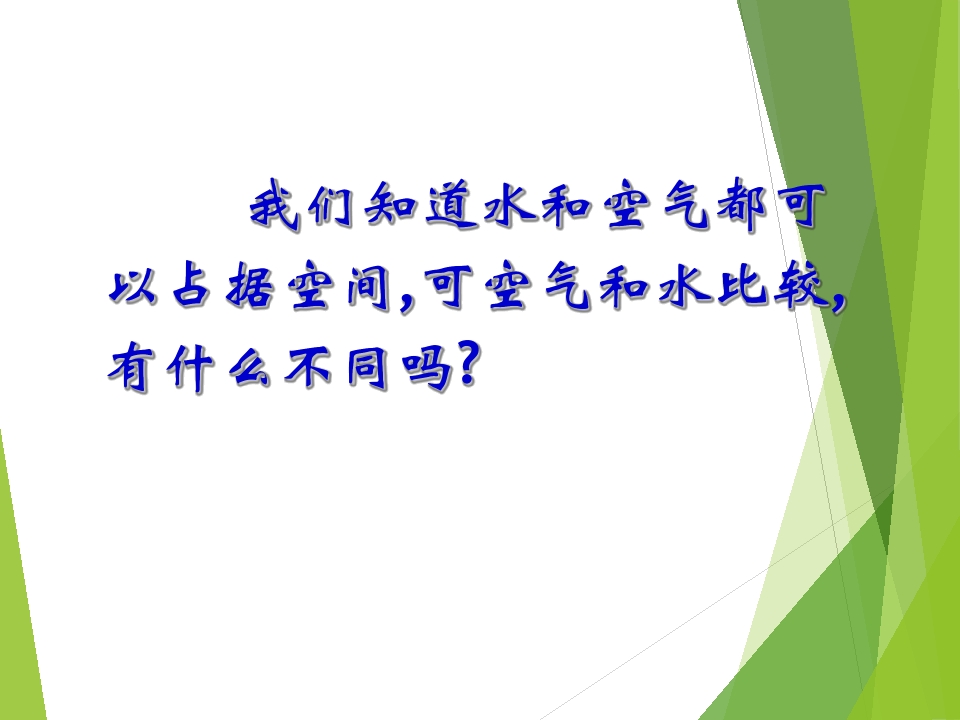 我们知道水和空气都可以占据空间,可空气和水比较,有什么不同吗?